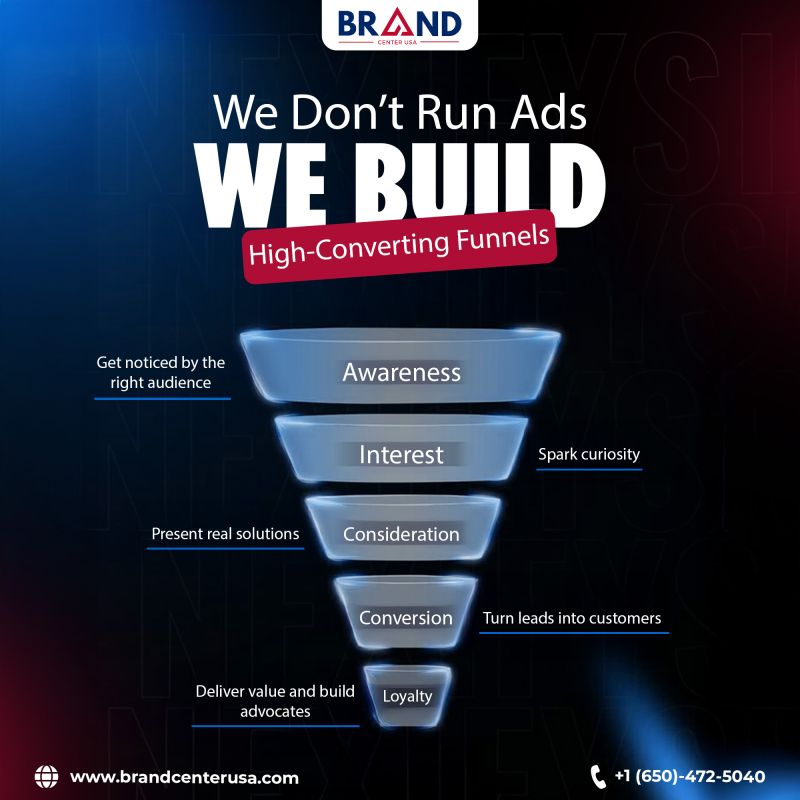 BRAND
CENTER USA

We Don't Run Ads
WE BUILD
High-Converting Funnels

Get noticed by the right audience

Awareness

Interest

Spark curiosity

Present real solutions

Consideration

Conversion

Turn leads into customers

Deliver value and build advocates

Loyalty

www.brandcenterusa.com

+1 (650)-472-5040